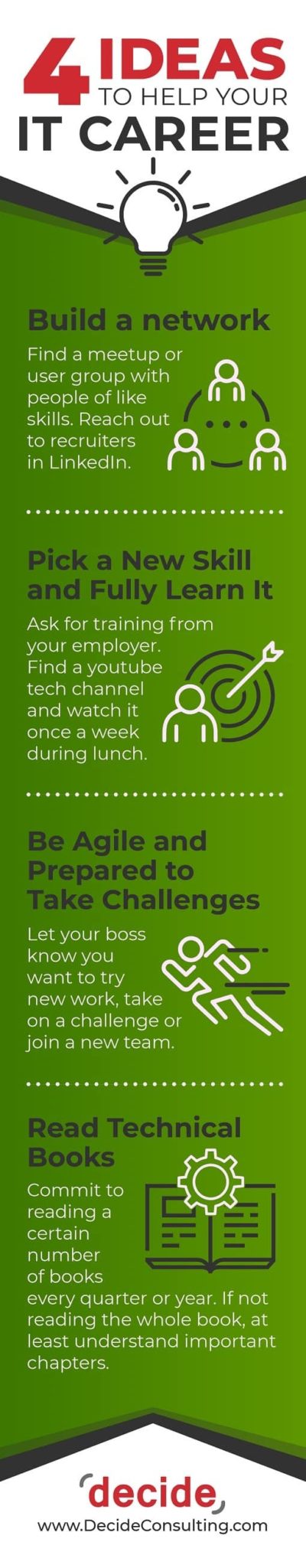 4 IDEAS TO HELP YOUR IT CAREER

Build a network

Find a meetup or user group with people of like skills. Reach out to recruiters in LinkedIn.

Pick a New Skill and Fully Learn It

Ask for training from your employer. Find a youtube tech channel and watch it once a week during lunch.

Be Agile and Prepared to Take Challenges

Let your boss know you want to try new work, take on a challenge or join a new team.

Read Technical Books

Commit to reading a certain number of books every quarter or year. If not reading the whole book, at least understand important chapters.

decide

www.DecideConsulting.com